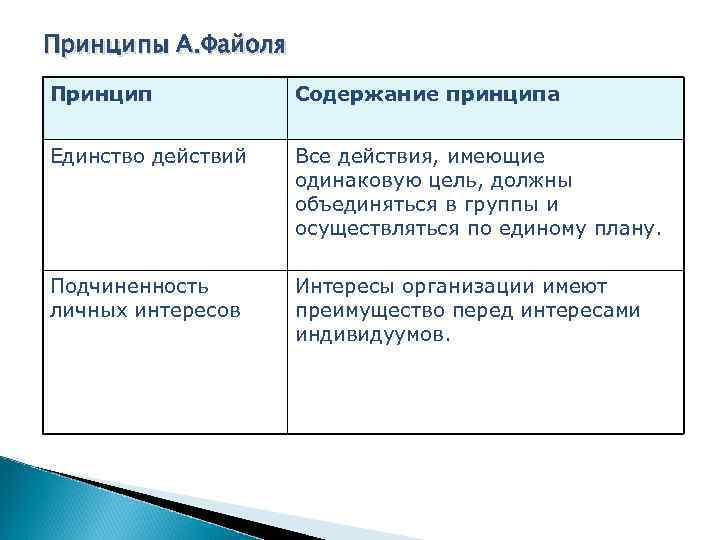 Принципы А.Файоля

| Принцип | Содержание принципа |
|---|---|
| Единство действий | Все действия, имеющие одинаковую цель, должны объединяться в группы и осуществляться по единому плану. |
| Подчиненность личных интересов | Интересы организации имеют преимущество перед интересами индивидуумов. |